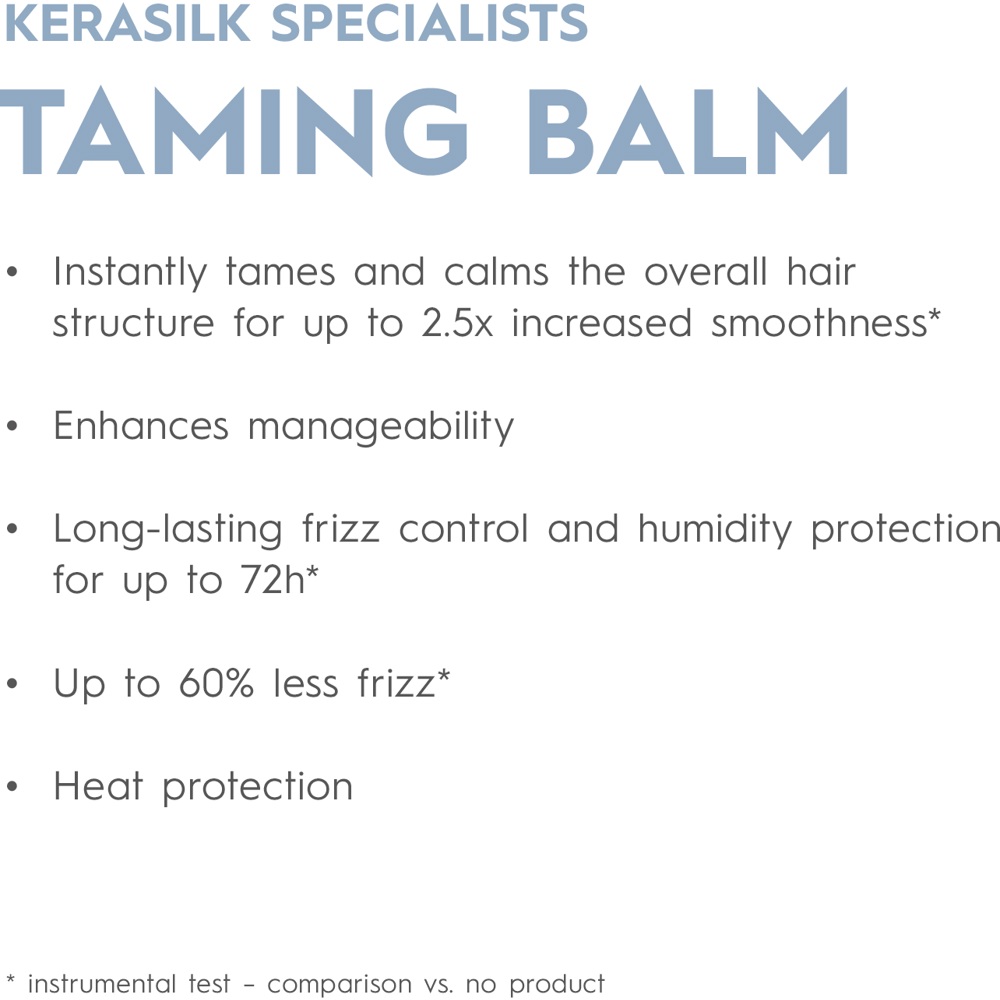 KERASILK SPECIALISTS
TAMING BALM

• Instantly tames and calms the overall hair structure for up to 2.5x increased smoothness*

• Enhances manageability

• Long-lasting frizz control and humidity protection for up to 72h*

• Up to 60% less frizz*

• Heat protection

* instrumental test – comparison vs. no product